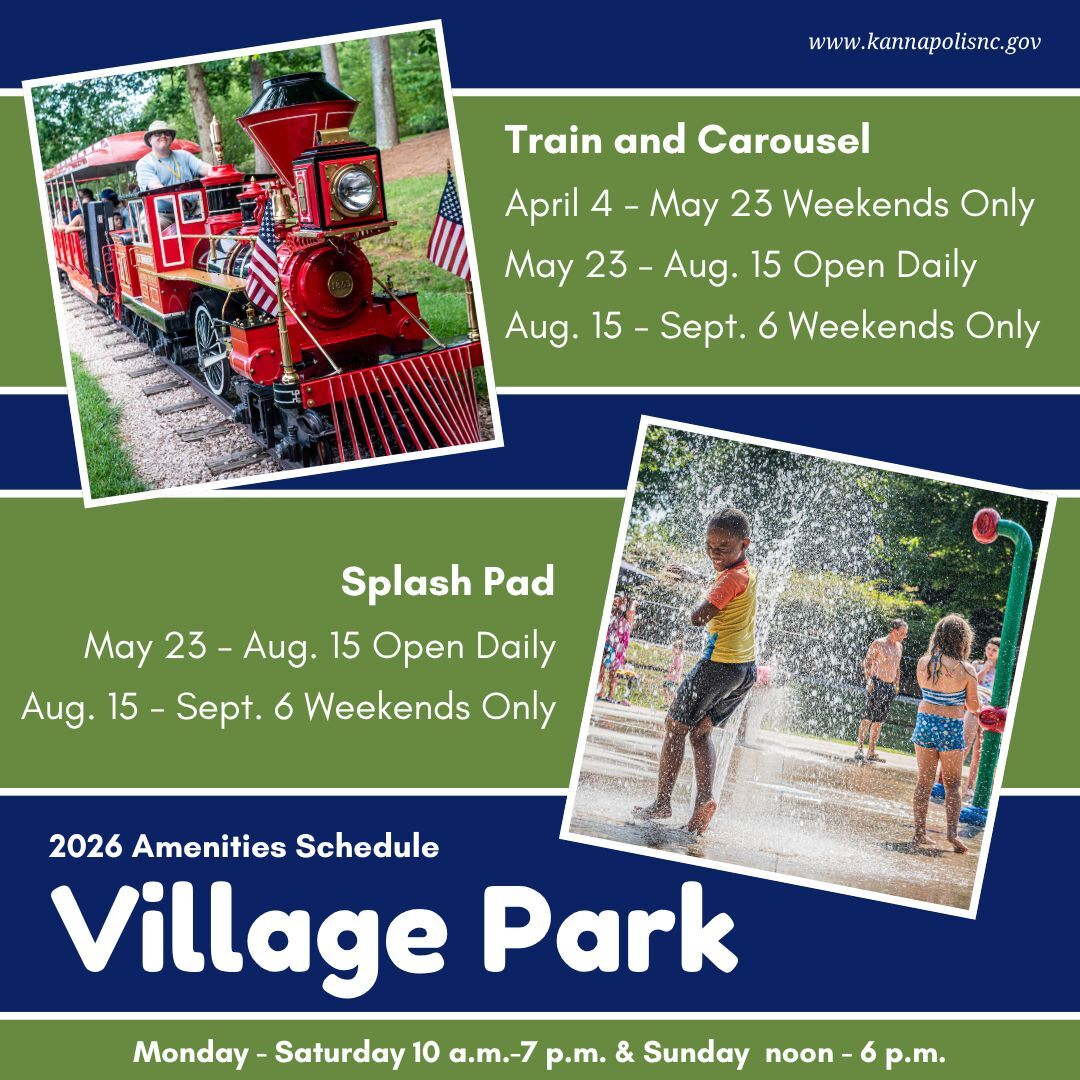 www.kannapolisnc.gov

Train and Carousel
April 4 - May 23 Weekends Only
May 23 - Aug. 15 Open Daily
Aug. 15 - Sept. 6 Weekends Only

Splash Pad
May 23 - Aug. 15 Open Daily
Aug. 15 - Sept. 6 Weekends Only

2026 Amenities Schedule
Village Park

Monday - Saturday 10 a.m.-7 p.m. & Sunday noon - 6 p.m.